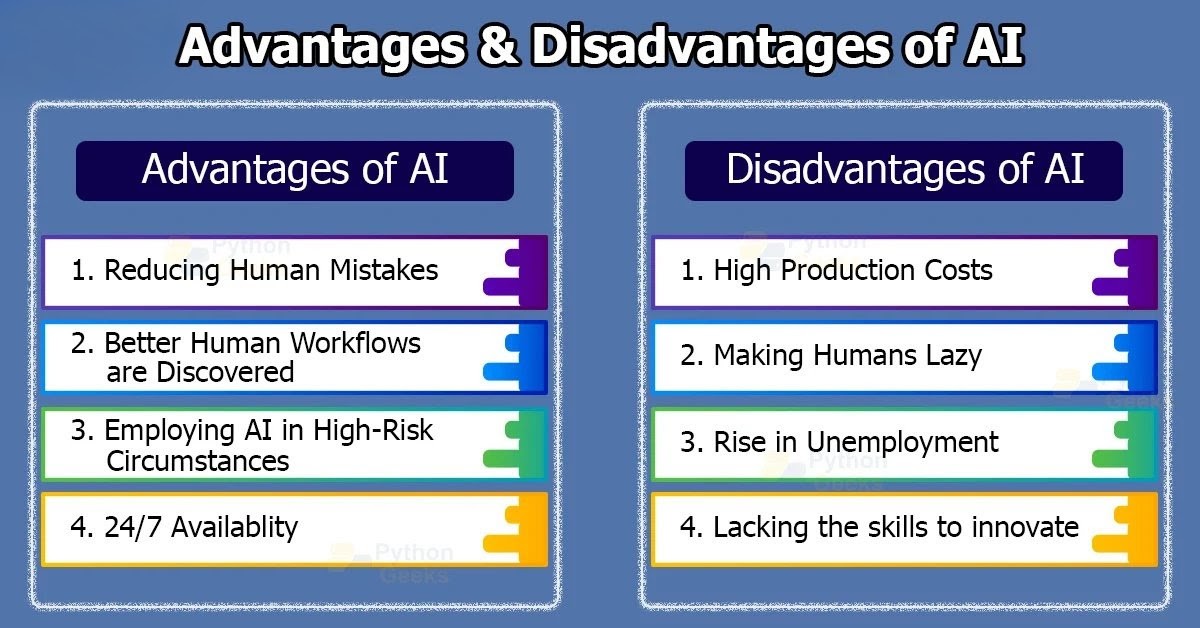 Advantages & Disadvantages of AI

Advantages of AI

1. Reducing Human Mistakes

2. Better Human Workflows are Discovered

3. Employing AI in High-Risk Circumstances

4. 24/7 Availablity

Disadvantages of AI

1. High Production Costs

2. Making Humans Lazy

3. Rise in Unemployment

4. Lacking the skills to innovate

Python Geeks